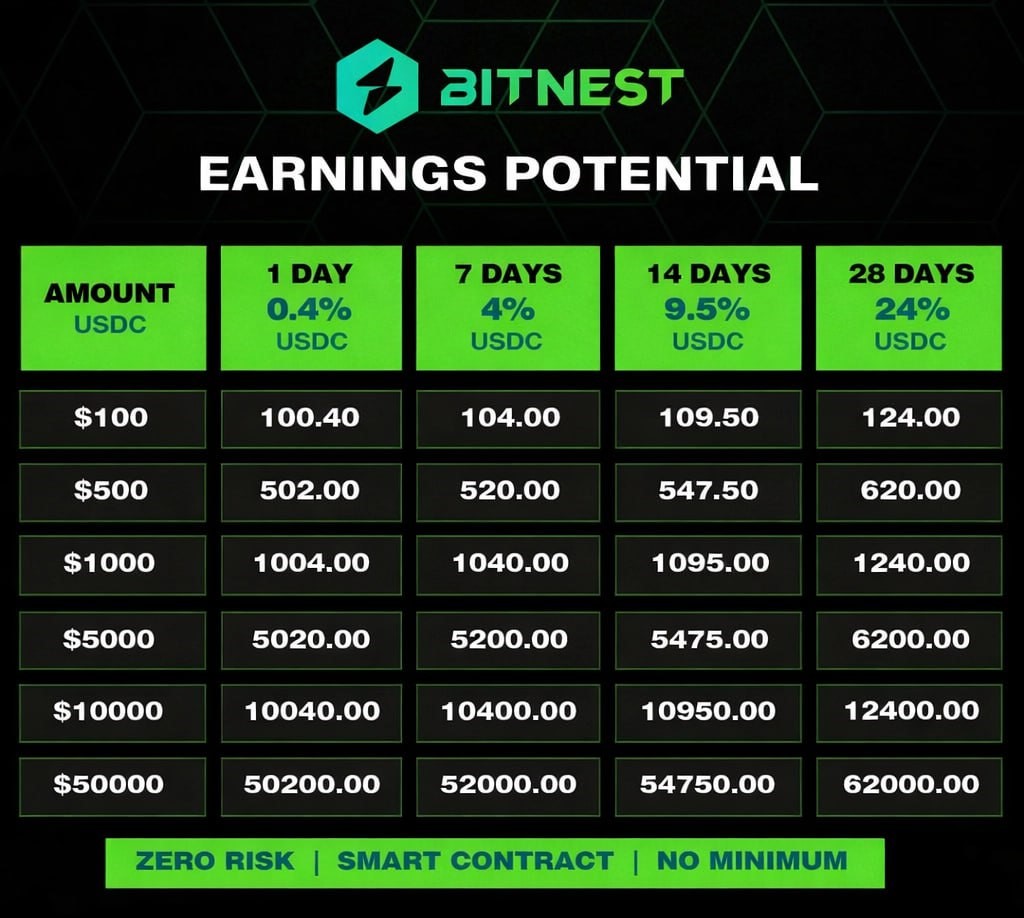 BITNEST

EARNINGS POTENTIAL

| AMOUNT USDC | 1 DAY 0.4% USDC | 7 DAYS 4% USDC | 14 DAYS 9.5% USDC | 28 DAYS 24% USDC |
|---|---|---|---|---|
| \$100 | 100.40 | 104.00 | 109.50 | 124.00 |
| \$500 | 502.00 | 520.00 | 547.50 | 620.00 |
| \$1000 | 1004.00 | 1040.00 | 1095.00 | 1240.00 |
| \$5000 | 5020.00 | 5200.00 | 5475.00 | 6200.00 |
| \$10000 | 10040.00 | 10400.00 | 10950.00 | 12400.00 |
| \$50000 | 50200.00 | 52000.00 | 54750.00 | 62000.00 |

ZERO RISK | SMART CONTRACT | NO MINIMUM